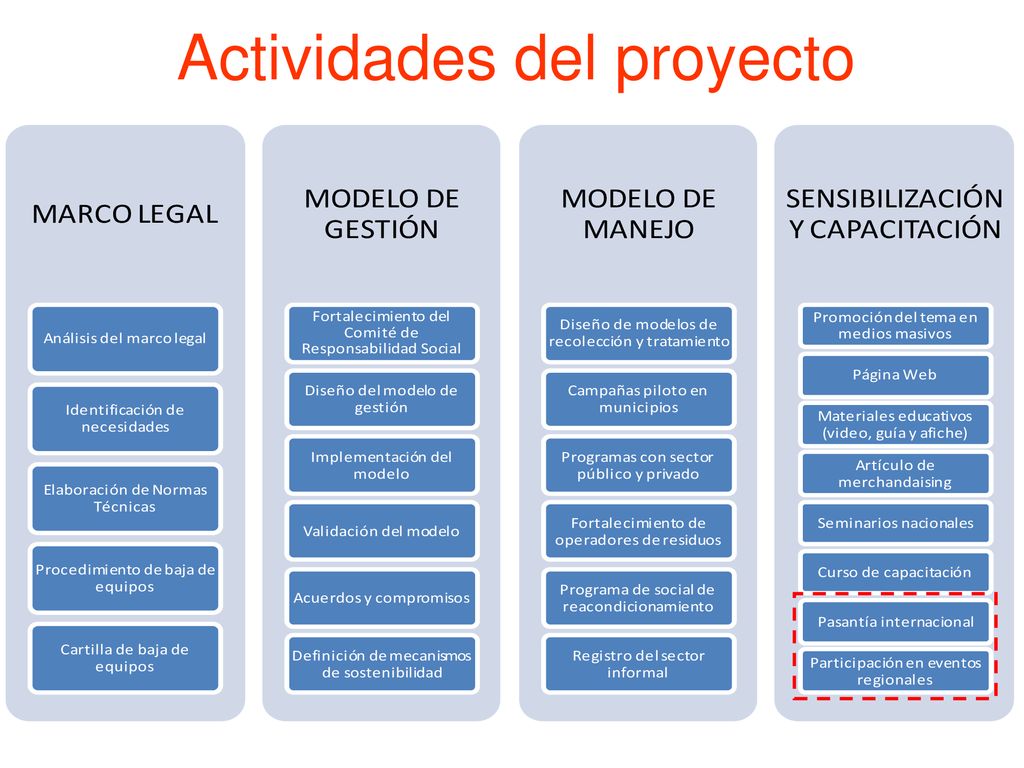 Actividades del proyecto

MARCO LEGAL

Análisis del marco legal

Identificación de necesidades

Elaboración de Normas Técnicas

Procedimiento de baja de equipos

Cartilla de baja de equipos

MODELO DE GESTIÓN

Fortalecimiento del Comité de Responsabilidad Social

Diseño del modelo de gestión

Implementación del modelo

Validación del modelo

Acuerdos y compromisos

Definición de mecanismos de sostenibilidad

MODELO DE MANEJO

Diseño de modelos de recolección y tratamiento

Campañas piloto en municipios

Programas con sector público y privado

Fortalecimiento de operadores de residuos

Programa de social de reacondicionamiento

Registro del sector informal

SENSIBILIZACIÓN Y CAPACITACIÓN

Promoción del tema en medios masivos

Página Web

Materiales educativos (video, guía y afiche)

Artículo de merchandaising

Seminarios nacionales

Curso de capacitación

Pasantía internacional

Participación en eventos regionales